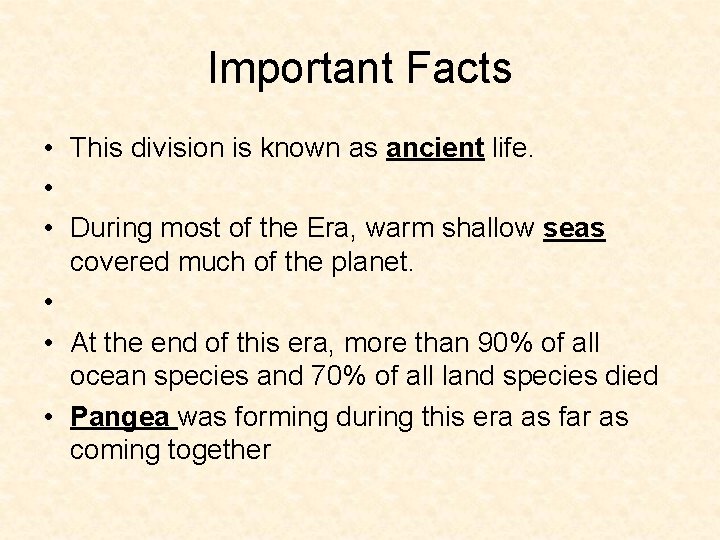 Important Facts

• This division is known as ancient life.

• 

• During most of the Era, warm shallow seas covered much of the planet.

• 

• At the end of this era, more than 90% of all ocean species and 70% of all land species died

• Pangea was forming during this era as far as coming together